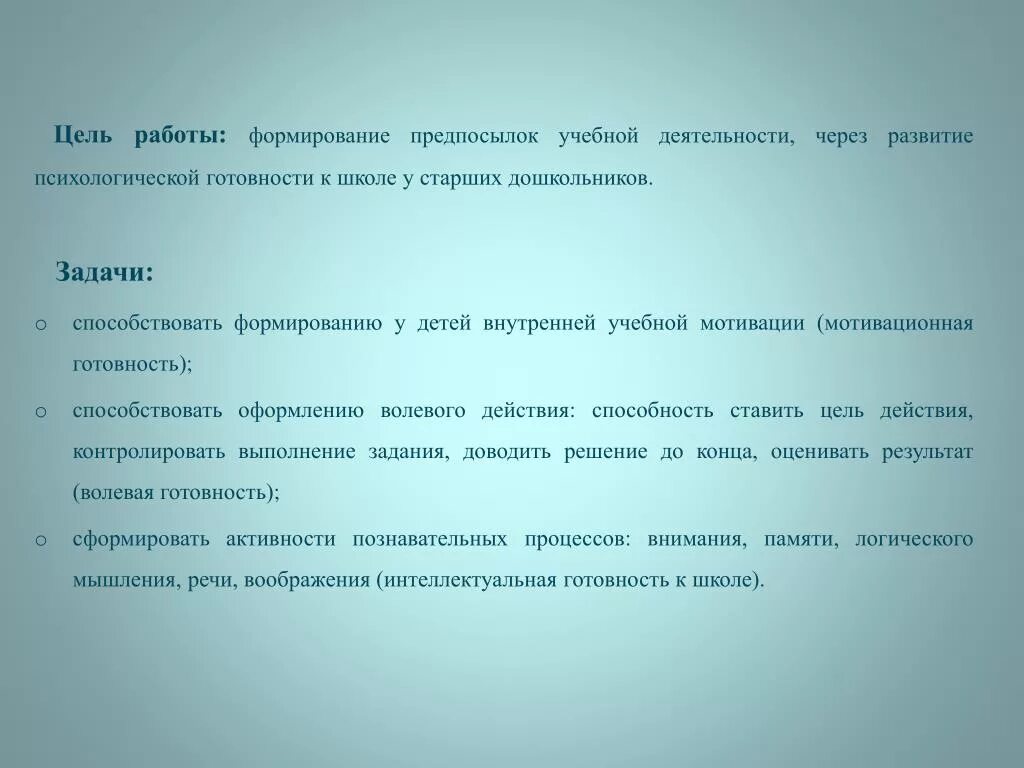 Цель работы: формирование предпосылок учебной деятельности, через развитие психологической готовности к школе у старших дошкольников.

Задачи:

o способствовать формированию у детей внутренней учебной мотивации (мотивационная готовность);

o способствовать оформлению волевого действия: способность ставить цель действия, контролировать выполнение задания, доводить решение до конца, оценивать результат (волевая готовность);

o сформировать активности познавательных процессов: внимания, памяти, логического мышления, речи, воображения (интеллектуальная готовность к школе).